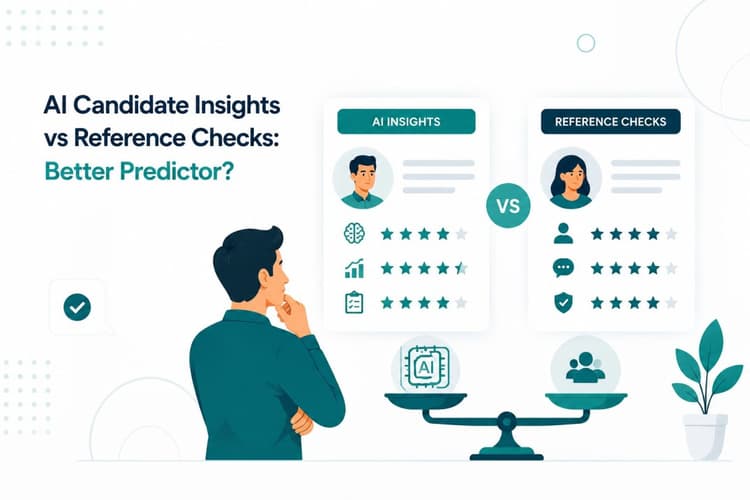 AI Candidate Insights vs Reference Checks: Better Predictor?

AI INSIGHTS

VS

REFERENCE CHECKS

AI